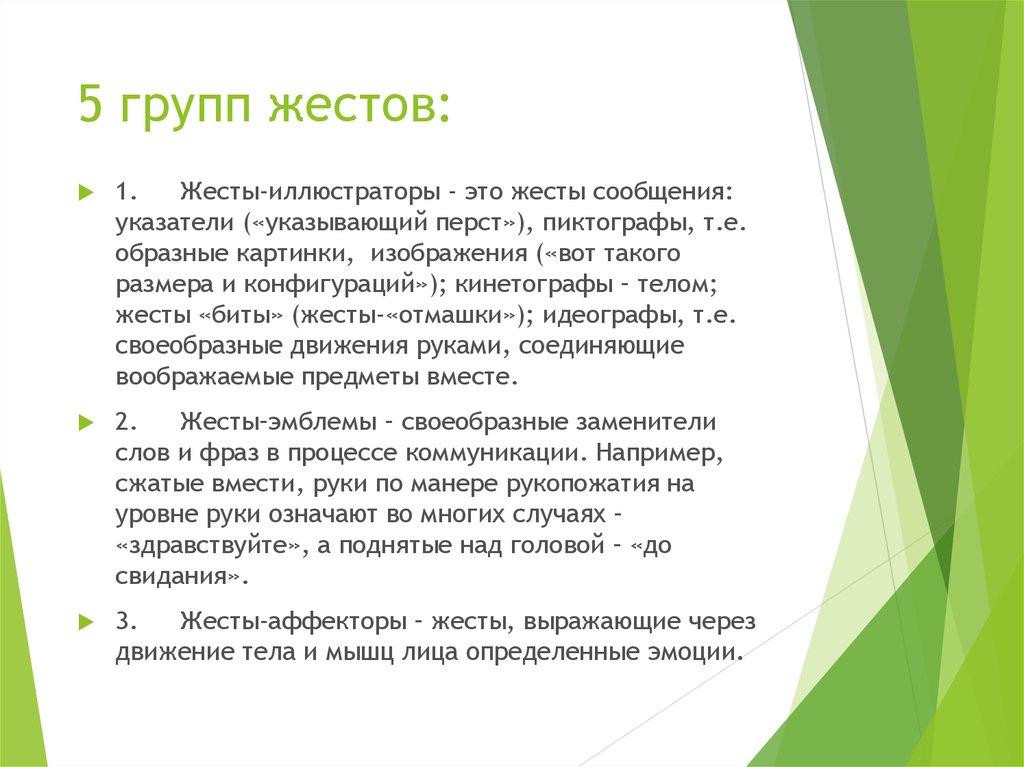 5 групп жестов:

1. Жесты-иллюстраторы - это жесты сообщения: указатели («указывающий перст»), пиктографы, т.е. образные картинки, изображения («вот такого размера и конфигураций»); кинетографы – телом; жесты «биты» (жесты-«отмашки»); идеографы, т.е. своеобразные движения руками, соединяющие воображаемые предметы вместе.

2. Жесты-эмблемы – своеобразные заменители слов и фраз в процессе коммуникации. Например, сжатые вмести, руки по манере рукопожатия на уровне руки означают во многих случаях – «здравствуйте», а поднятые над головой – «до свидания».

3. Жесты-аффекторы – жесты, выражающие через движение тела и мышц лица определенные эмоции.